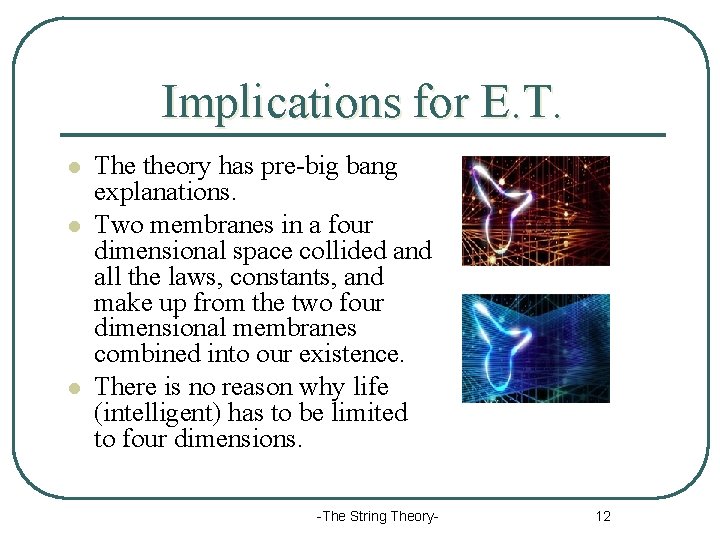 Implications for E.T.

- The theory has pre-big bang explanations.
- Two membranes in a four dimensional space collided and all the laws, constants, and make up from the two four dimensional membranes combined into our existence.
- There is no reason why life (intelligent) has to be limited to four dimensions.

-The String Theory-

12